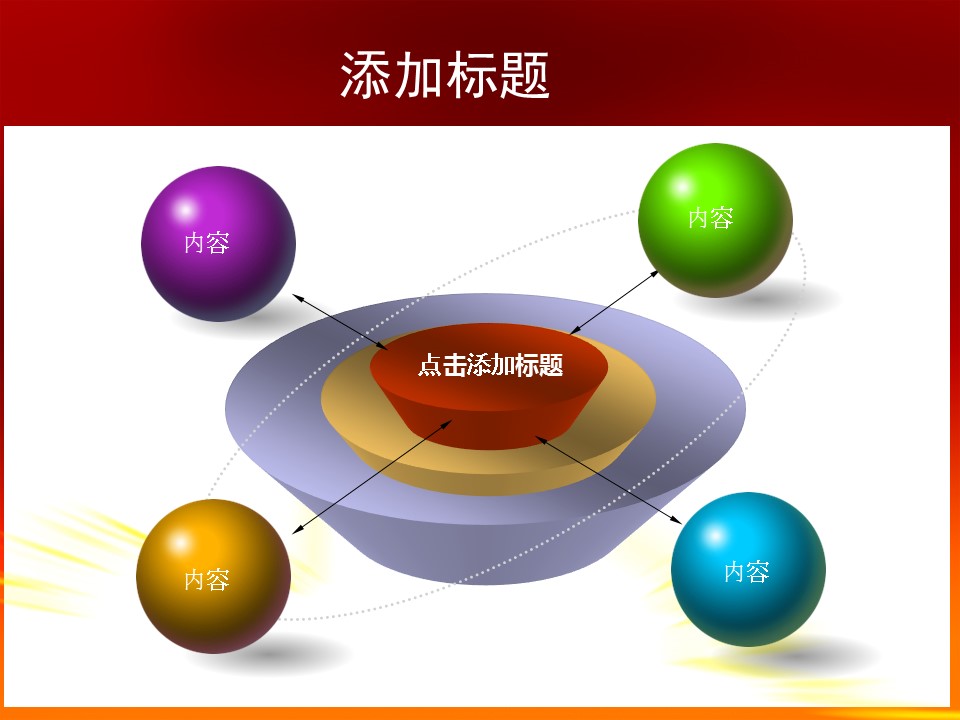 添加标题

内容

内容

点击添加标题

内容

内容